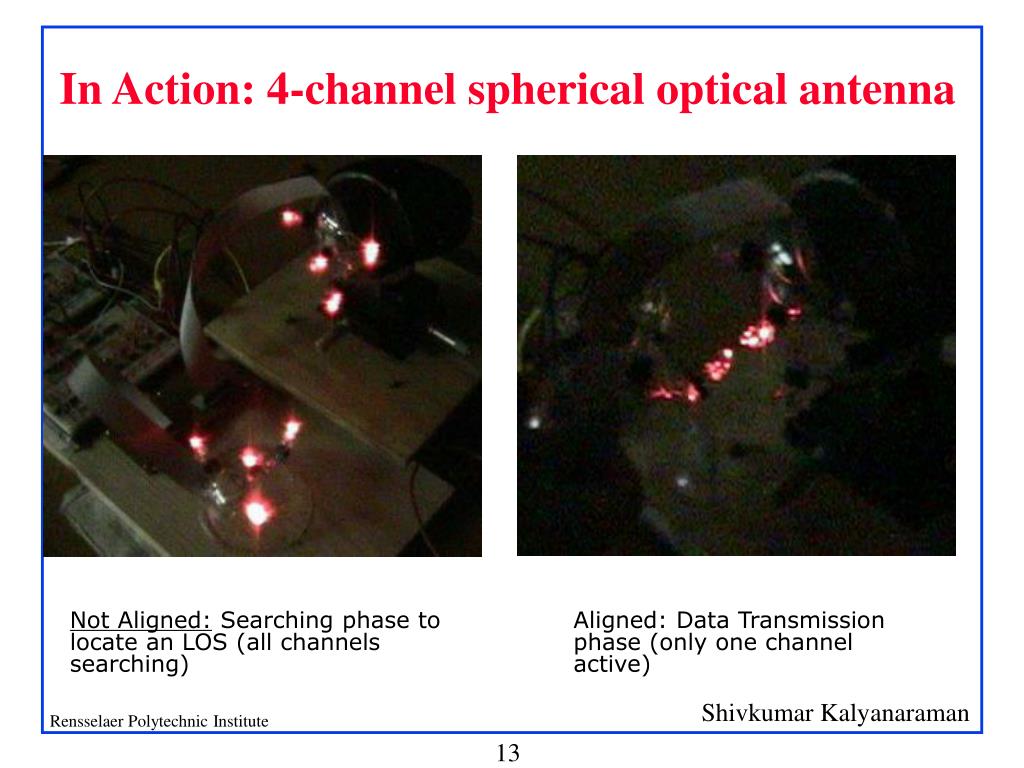 In Action: 4-channel spherical optical antenna

Not Aligned: Searching phase to locate an LOS (all channels searching)

Aligned: Data Transmission phase (only one channel active)

Rensselaer Polytechnic Institute

Shivkumar Kalyanaraman

13